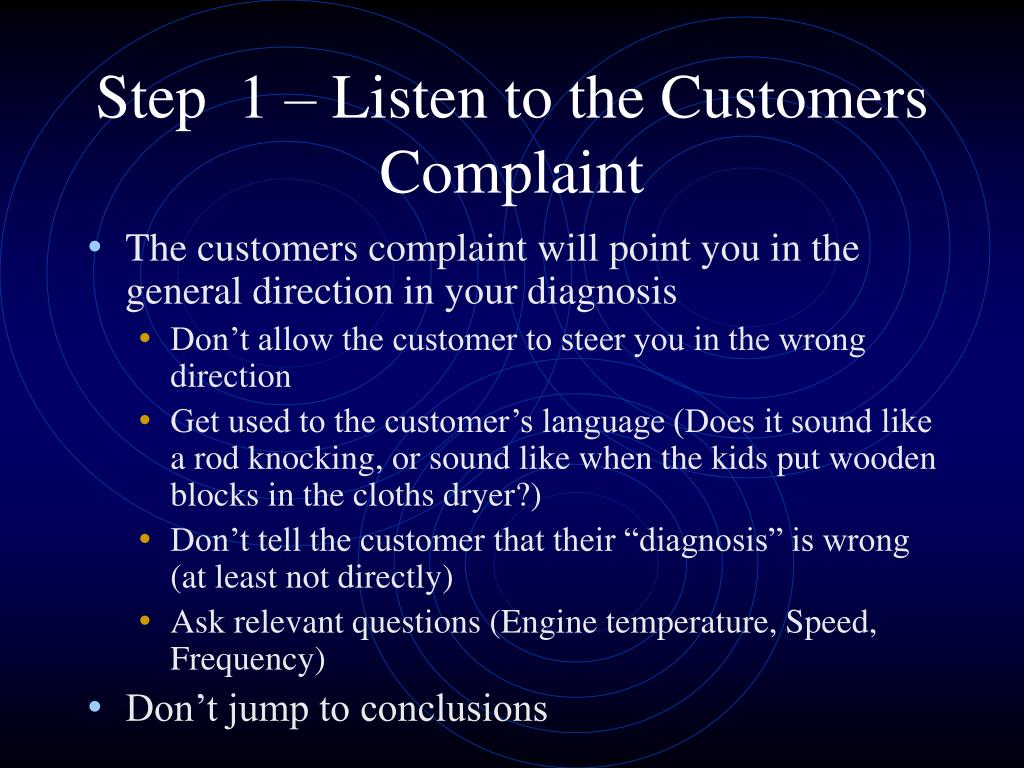 Step 1 – Listen to the Customers Complaint

• The customers complaint will point you in the general direction in your diagnosis
  • Don’t allow the customer to steer you in the wrong direction
  • Get used to the customer’s language (Does it sound like a rod knocking, or sound like when the kids put wooden blocks in the cloths dryer?)
  • Don’t tell the customer that their “diagnosis” is wrong (at least not directly)
  • Ask relevant questions (Engine temperature, Speed, Frequency)
• Don’t jump to conclusions